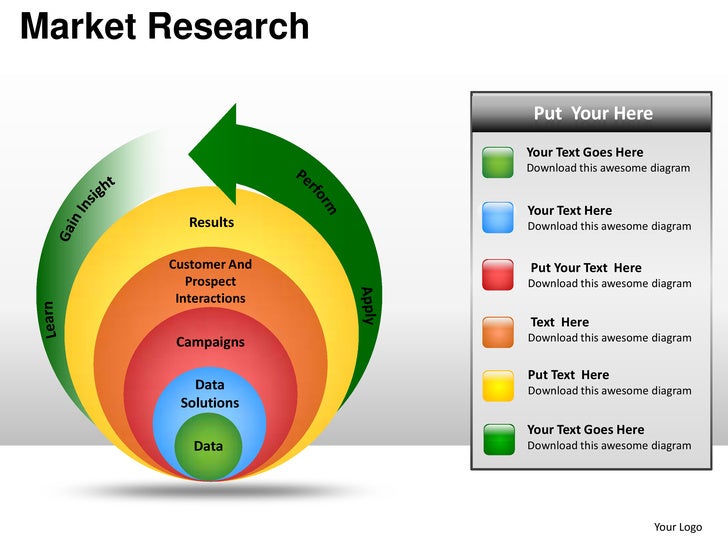 Market Research

Learn
Gain Insight
Perform
Apply

Results
Customer And Prospect Interactions
Campaigns
Data Solutions
Data

Put Your Here

Your Text Goes Here
Download this awesome diagram

Your Text Here
Download this awesome diagram

Put Your Text Here
Download this awesome diagram

Text Here
Download this awesome diagram

Put Text Here
Download this awesome diagram

Your Text Goes Here
Download this awesome diagram

Your Logo